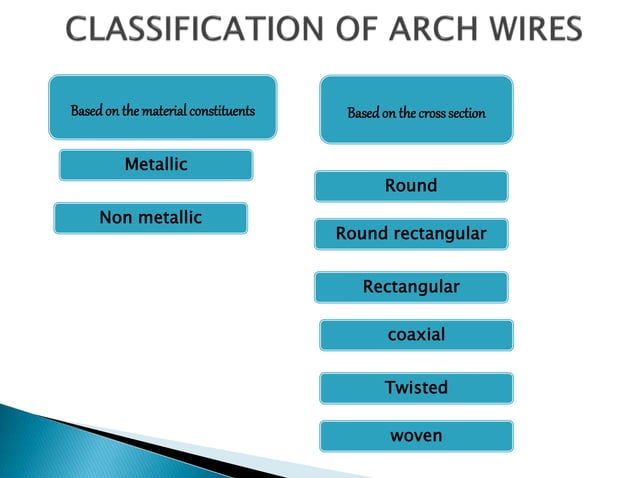 CLASSIFICATION OF ARCH WIRES

Based on the material constituents

Metallic

Non metallic

Based on the cross section

Round

Round rectangular

Rectangular

coaxial

Twisted

woven